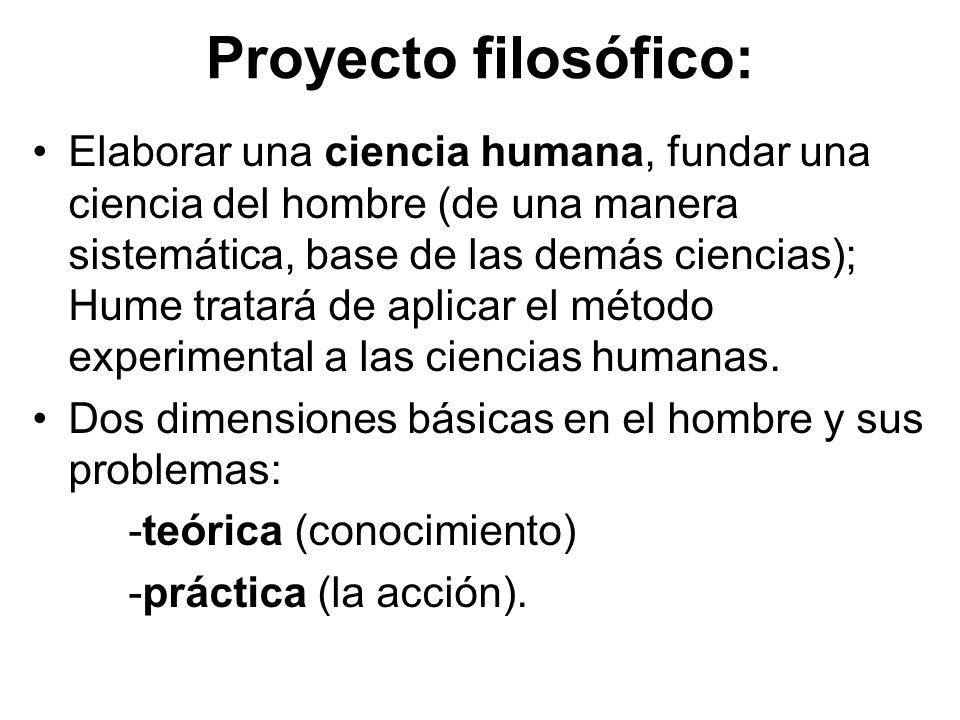 Proyecto filosófico:

• Elaborar una ciencia humana, fundar una ciencia del hombre (de una manera sistemática, base de las demás ciencias); Hume tratará de aplicar el método experimental a las ciencias humanas.

• Dos dimensiones básicas en el hombre y sus problemas:

-teórica (conocimiento)

-práctica (la acción).